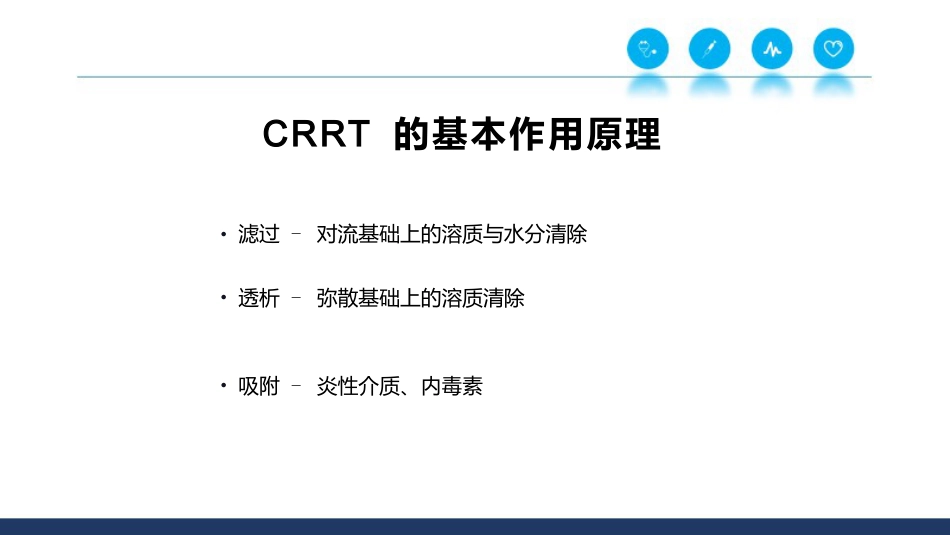 CRRT 的基本作用原理

• 滤过 – 对流基础上的溶质与水分清除

• 透析 – 弥散基础上的溶质清除

• 吸附 – 炎性介质、内毒素